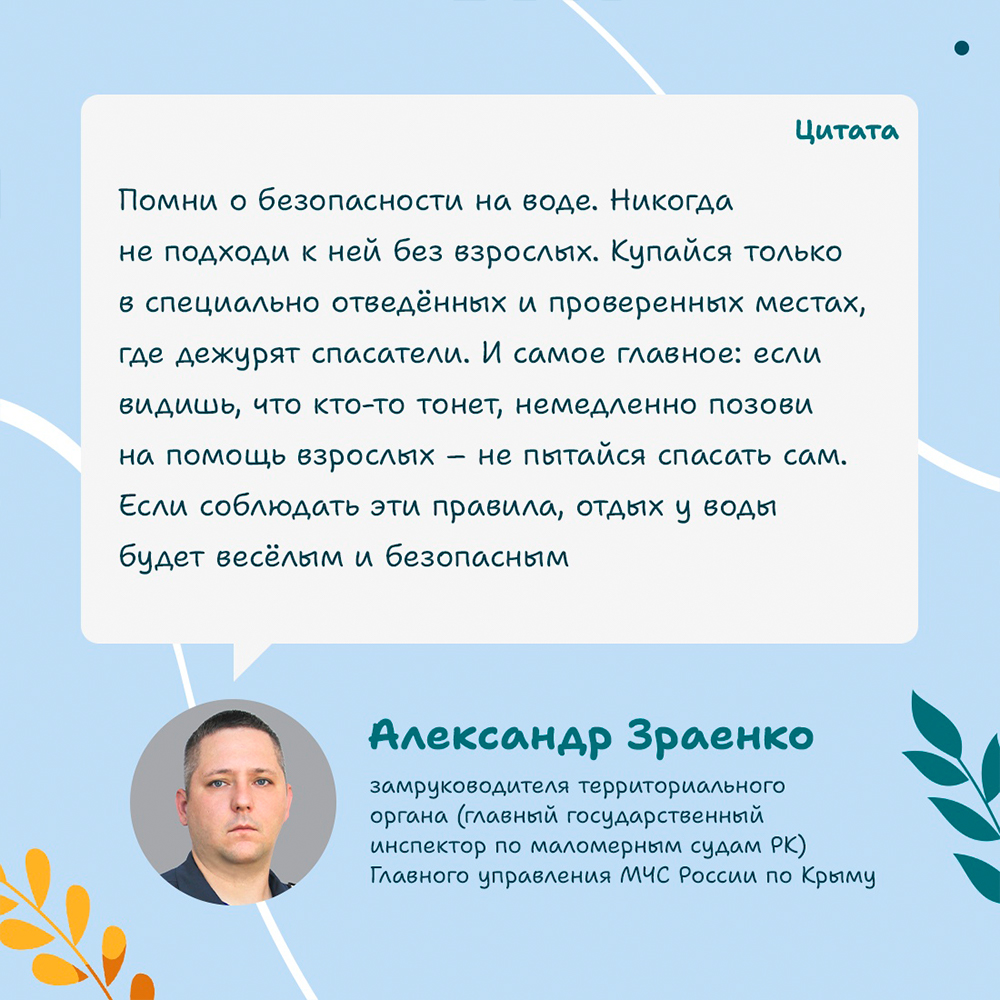 Цитата

Помни о безопасности на воде. Никогда не подходи к ней без взрослых. Купайся только в специально отведённых и проверенных местах, где дежурят спасатели. И самое главное: если видишь, что кто-то тонет, немедленно позови на помощь взрослых – не пытайся спасать сам. Если соблюдать эти правила, отдых у воды будет весёлым и безопасным

Александр Зраенко

замруководителя территориального органа (главный государственный инспектор по маломерным судам РК) Главного управления МЧС России по Крыму